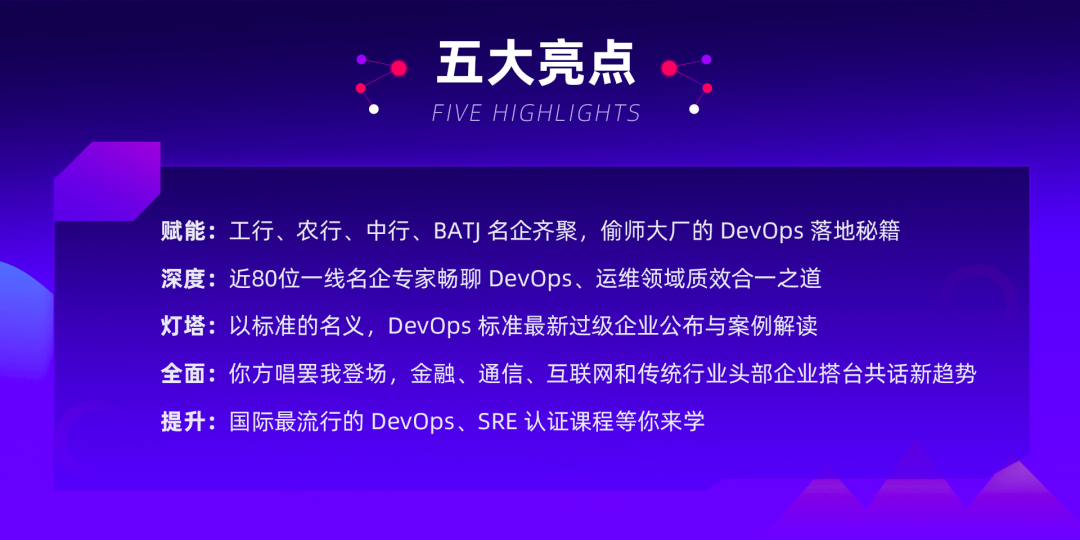 五大亮点
FIVE HIGHLIGHTS

赋能：工行、农行、中行、BATJ 名企齐聚，偷师大厂的 DevOps 落地秘籍

深度：近80位一线名企专家畅聊 DevOps、运维领域质效合一之道

灯塔：以标准的名义，DevOps 标准最新过级企业公布与案例解读

全面：你方唱罢我登场，金融、通信、互联网和传统行业头部企业搭台共话新趋势

提升：国际最流行的 DevOps、SRE 认证课程等你来学